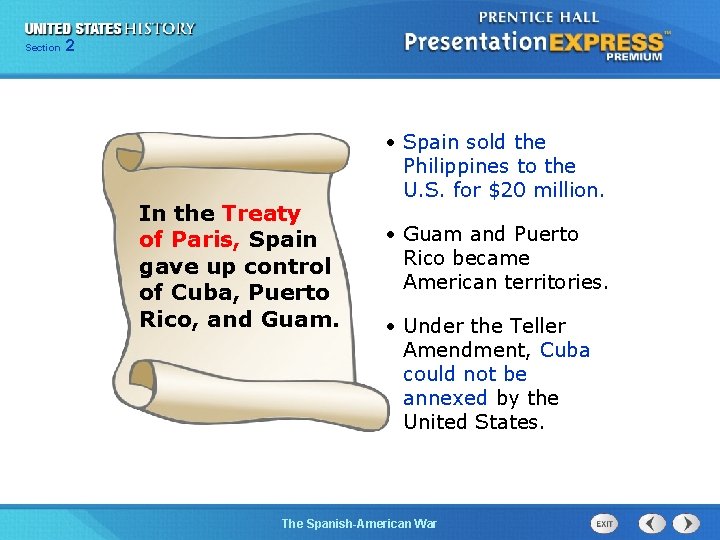 UNITED STATES HISTORY
Section 2

PRENTICE HALL
PresentationEXPRESS™
PREMIUM

In the Treaty of Paris, Spain gave up control of Cuba, Puerto Rico, and Guam.

• Spain sold the Philippines to the U.S. for \$20 million.

• Guam and Puerto Rico became American territories.

• Under the Teller Amendment, Cuba could not be annexed by the United States.

The Spanish-American War

EXIT